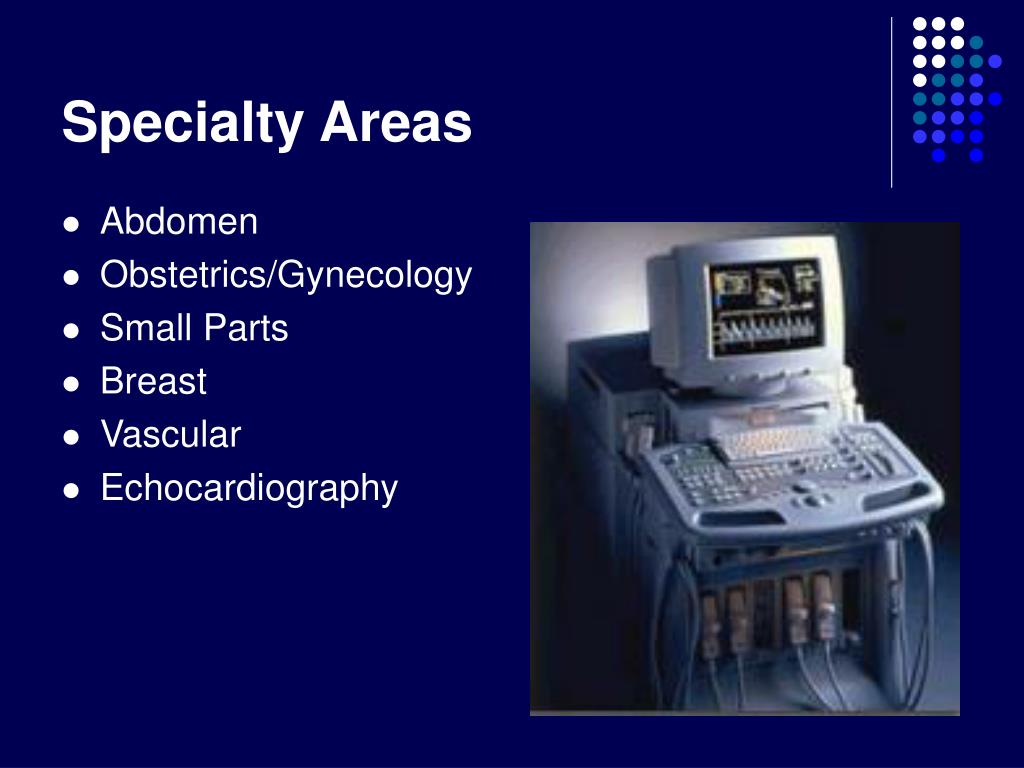 Specialty Areas

- Abdomen
- Obstetrics/Gynecology
- Small Parts
- Breast
- Vascular
- Echocardiography